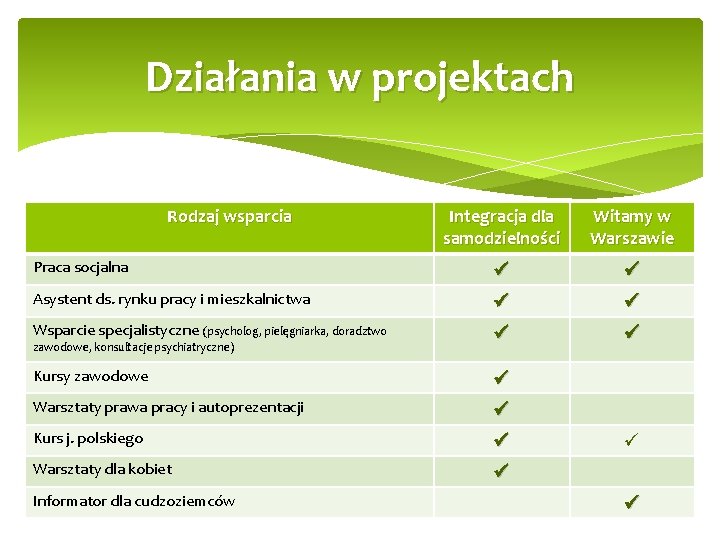 Działania w projektach

| Rodzaj wsparcia | Integracja dla samodzielności | Witamy w Warszawie |
|---|---|---|
| Praca socjalna | ✔ | ✔ |
| Asystent ds. rynku pracy i mieszkalnictwa | ✔ | ✔ |
| Wsparcie specjalistyczne (psycholog, pielęgniarka, doradztwo zawodowe, konsultacje psychiatryczne) | ✔ | ✔ |
| Kursy zawodowe | ✔ | |
| Warsztaty prawa pracy i autoprezentacji | ✔ | |
| Kurs j. polskiego | ✔ | ✓ |
| Warsztaty dla kobiet | ✔ | |
| Informator dla cudzoziemców | | ✔ |